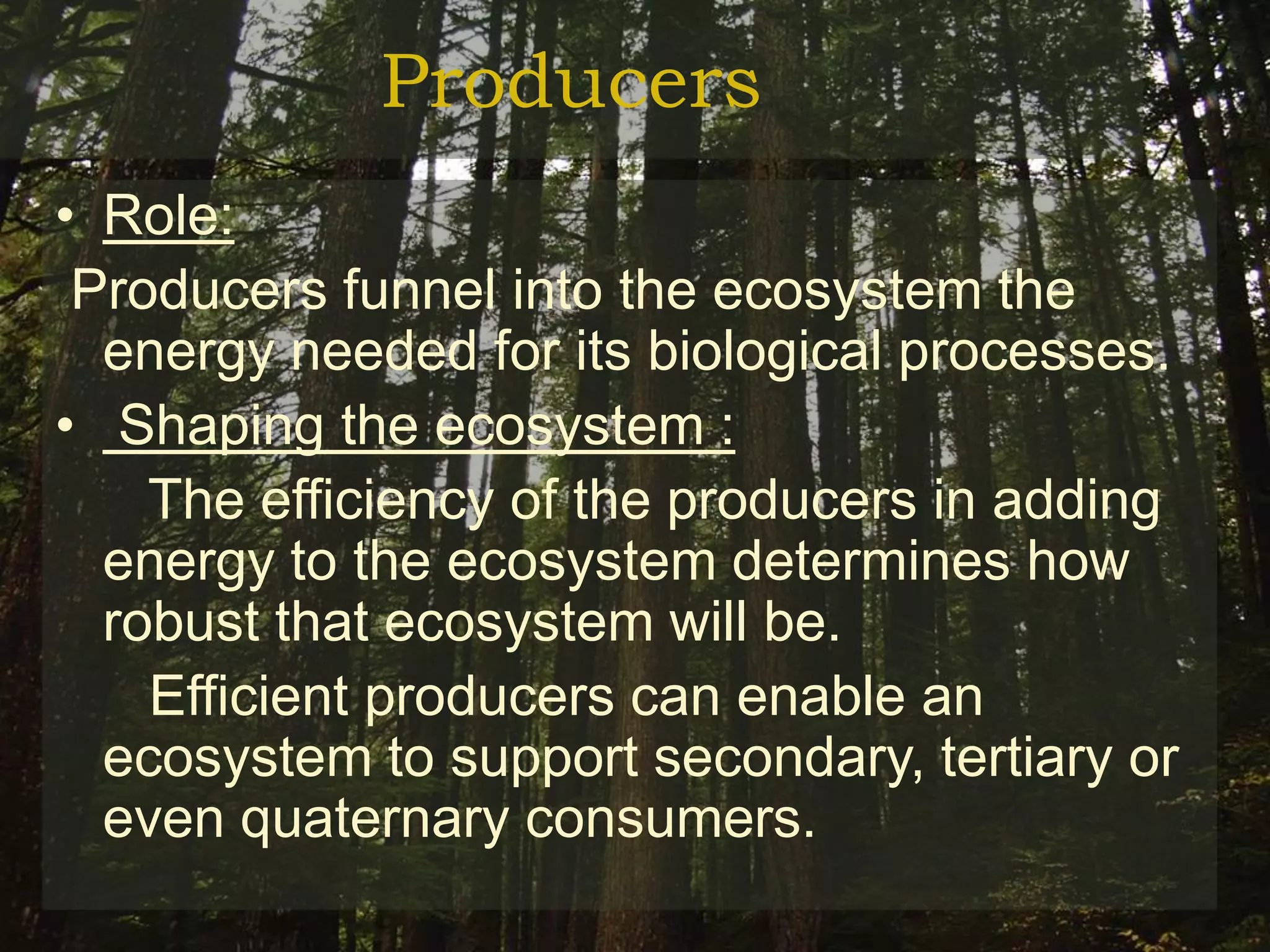 Producers

• Role:

Producers funnel into the ecosystem the energy needed for its biological processes.

• Shaping the ecosystem :

The efficiency of the producers in adding energy to the ecosystem determines how robust that ecosystem will be.

Efficient producers can enable an ecosystem to support secondary, tertiary or even quaternary consumers.